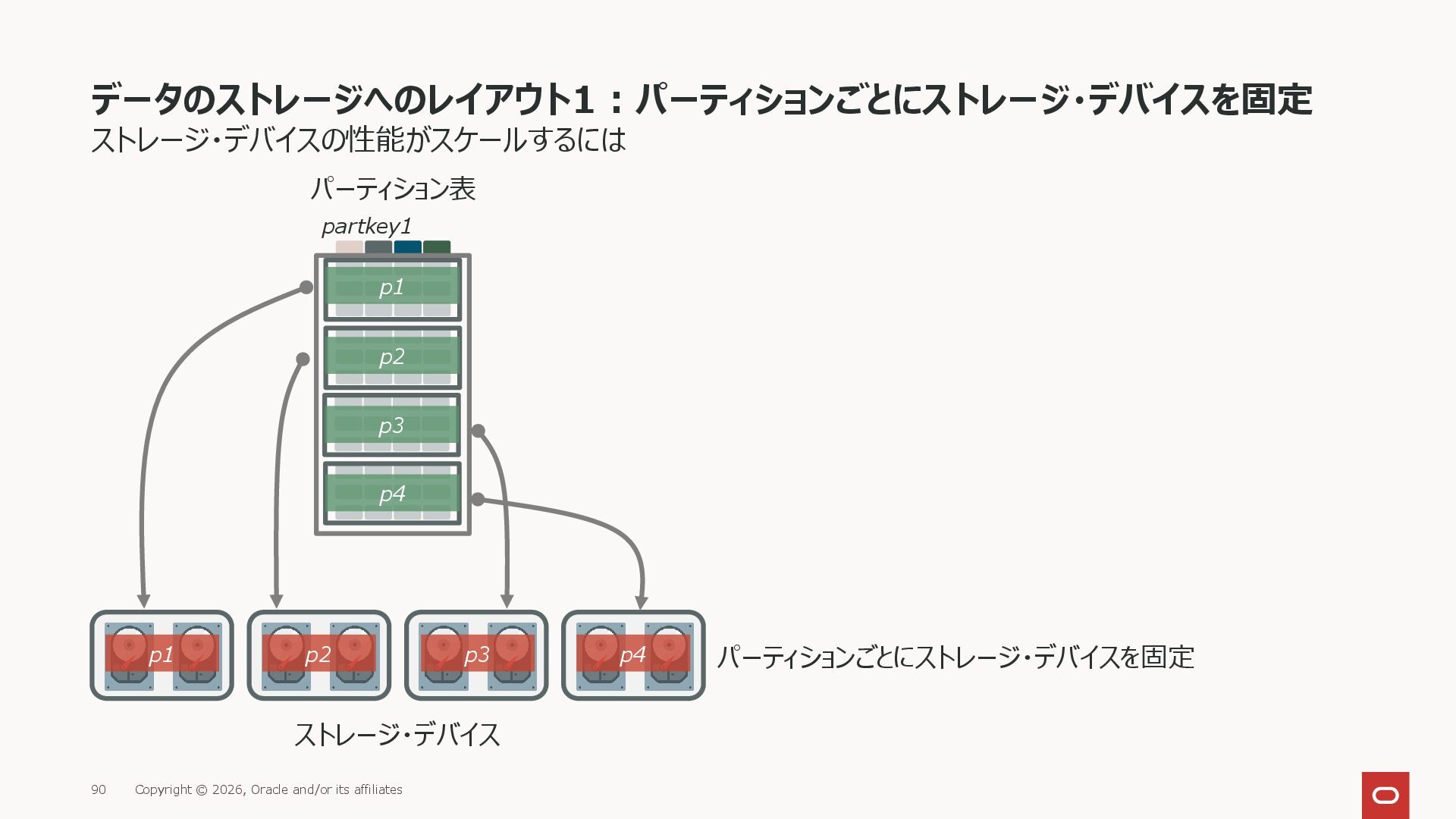 データのストレージへのレイアウト1：パーティションごとにストレージ・デバイスを固定
ストレージ・デバイスの性能がスケールするには

パーティション表
partkey1
p1
p2
p3
p4

p1
p2
p3
p4
パーティションごとにストレージ・デバイスを固定

ストレージ・デバイス

90 Copyright © 2026, Oracle and/or its affiliates